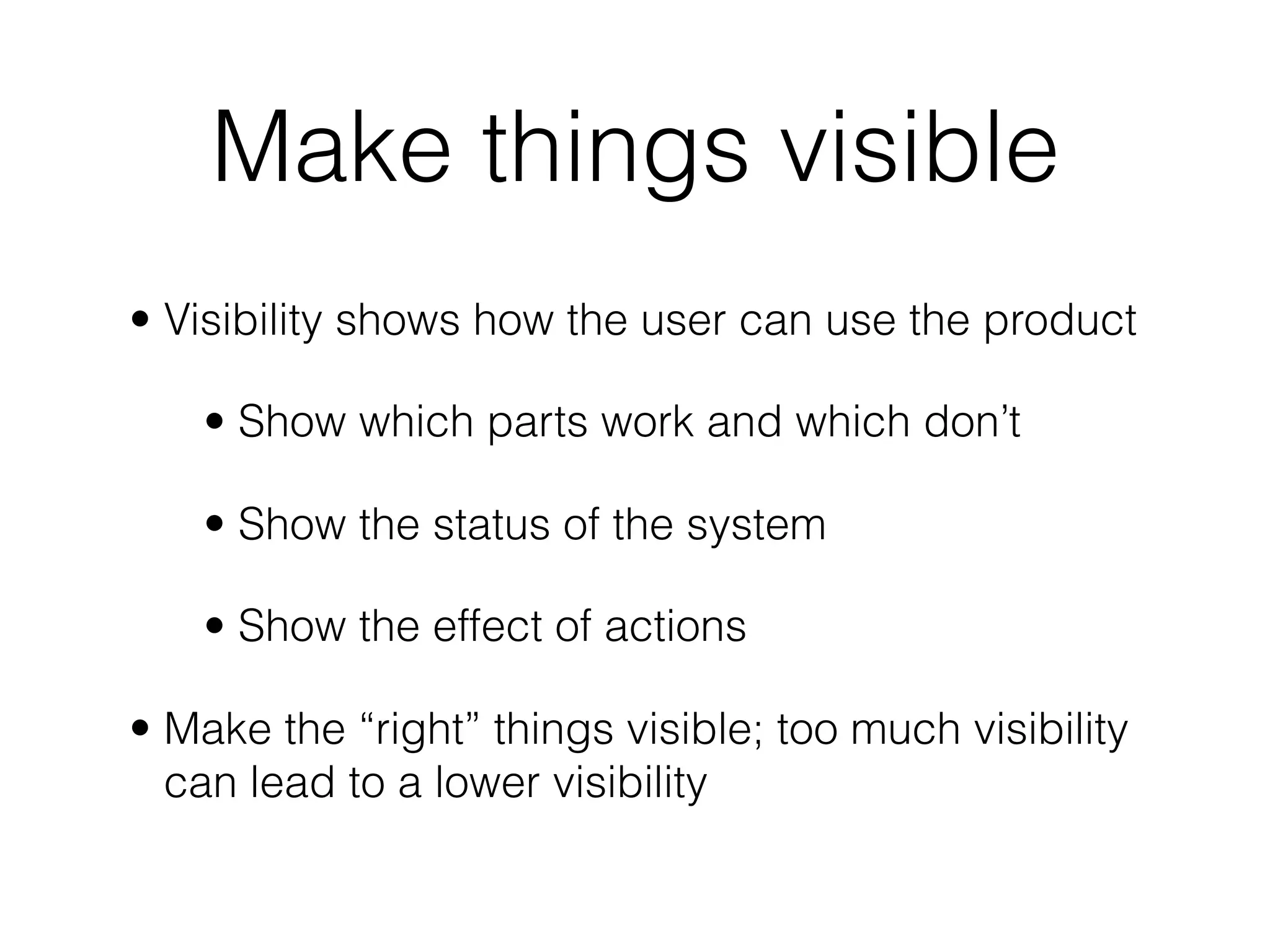 Make things visible

• Visibility shows how the user can use the product

• Show which parts work and which don’t

• Show the status of the system

• Show the effect of actions

• Make the “right” things visible; too much visibility can lead to a lower visibility